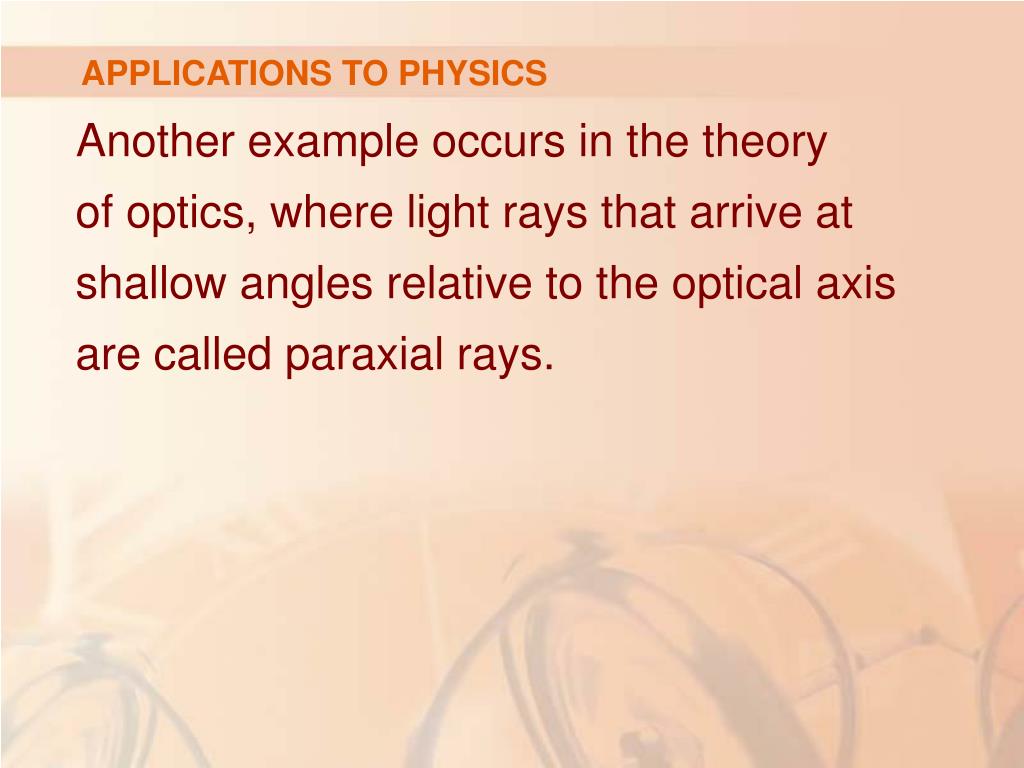 APPLICATIONS TO PHYSICS

Another example occurs in the theory of optics, where light rays that arrive at shallow angles relative to the optical axis are called paraxial rays.